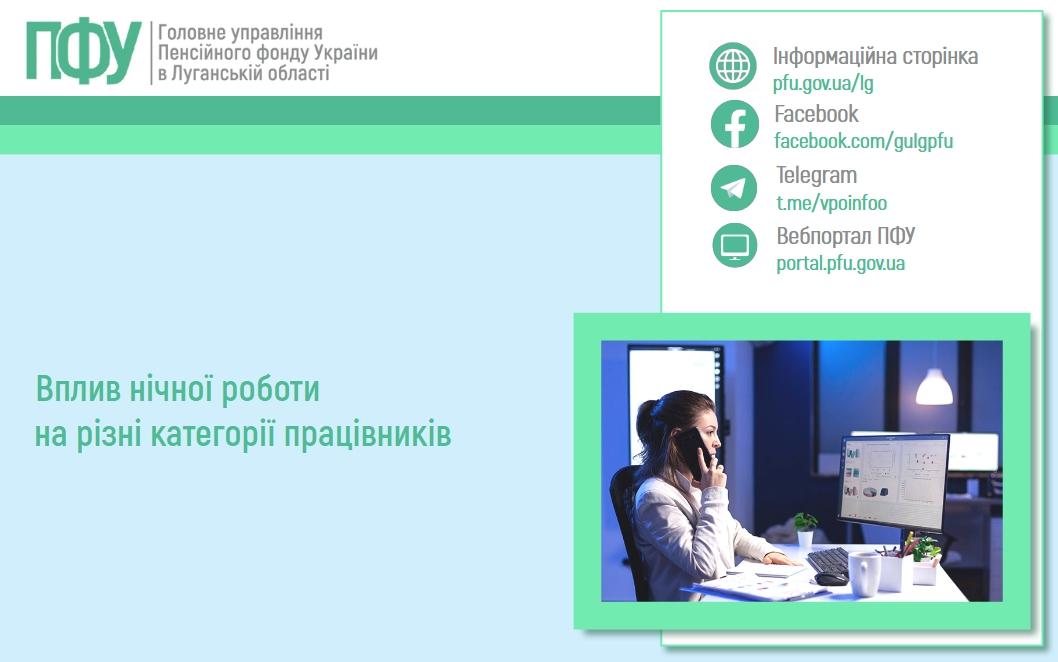 ПФУ
Головне управління
Пенсійного фонду України
в Луганській області

Інформаційна сторінка
pfu.gov.ua/lg
Facebook
facebook.com/gulgpfu
Telegram
t.me/vpoinfoo
Вебпортал ПФУ
portal.pfu.gov.ua

Вплив нічної роботи
на різні категорії працівників